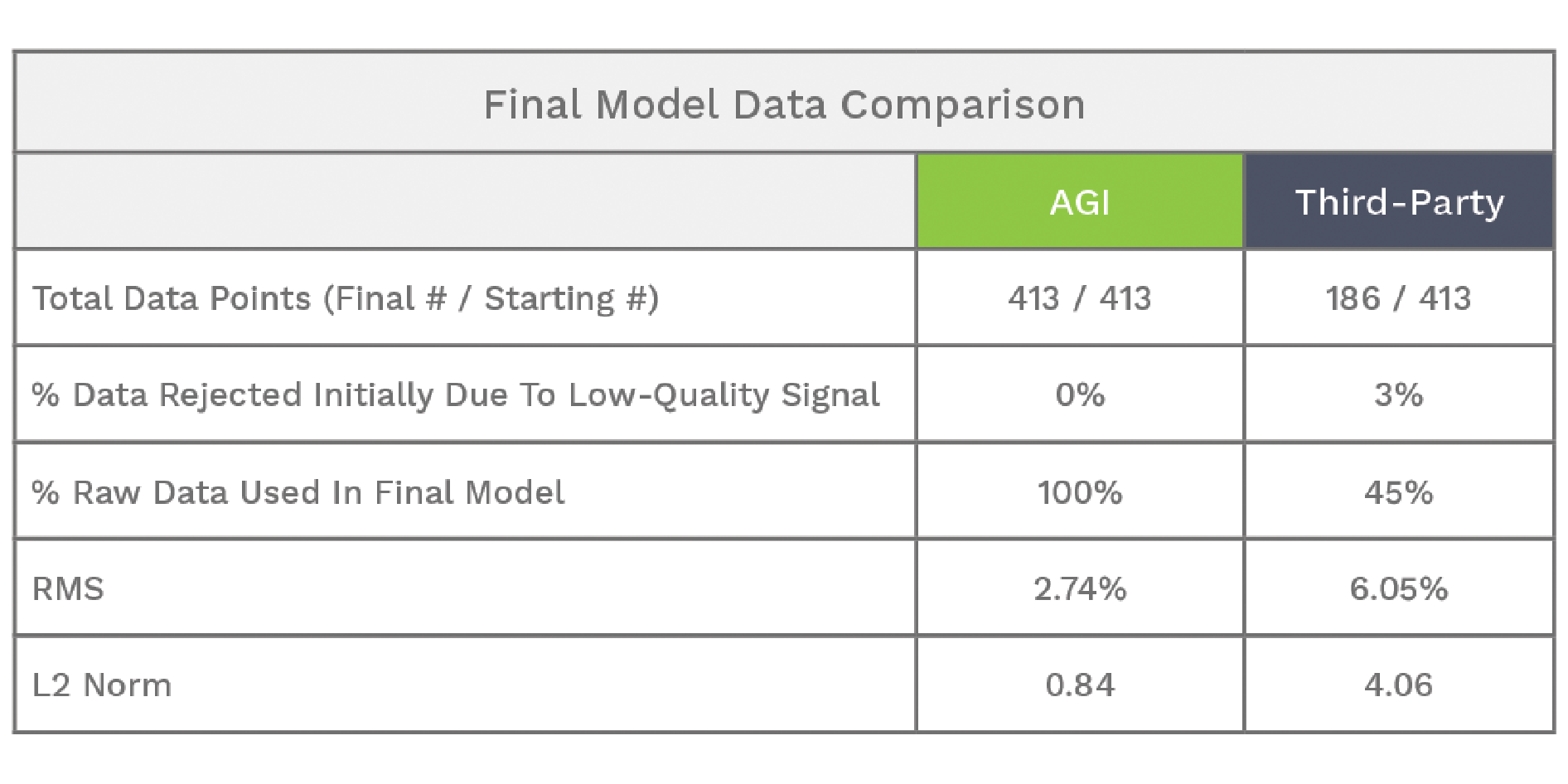 Final Model Data Comparison

| | AGI | Third-Party |
|---|---|---|
| Total Data Points (Final # / Starting #) | 413 / 413 | 186 / 413 |
| % Data Rejected Initially Due To Low-Quality Signal | 0% | 3% |
| % Raw Data Used In Final Model | 100% | 45% |
| RMS | 2.74% | 6.05% |
| L2 Norm | 0.84 | 4.06 |